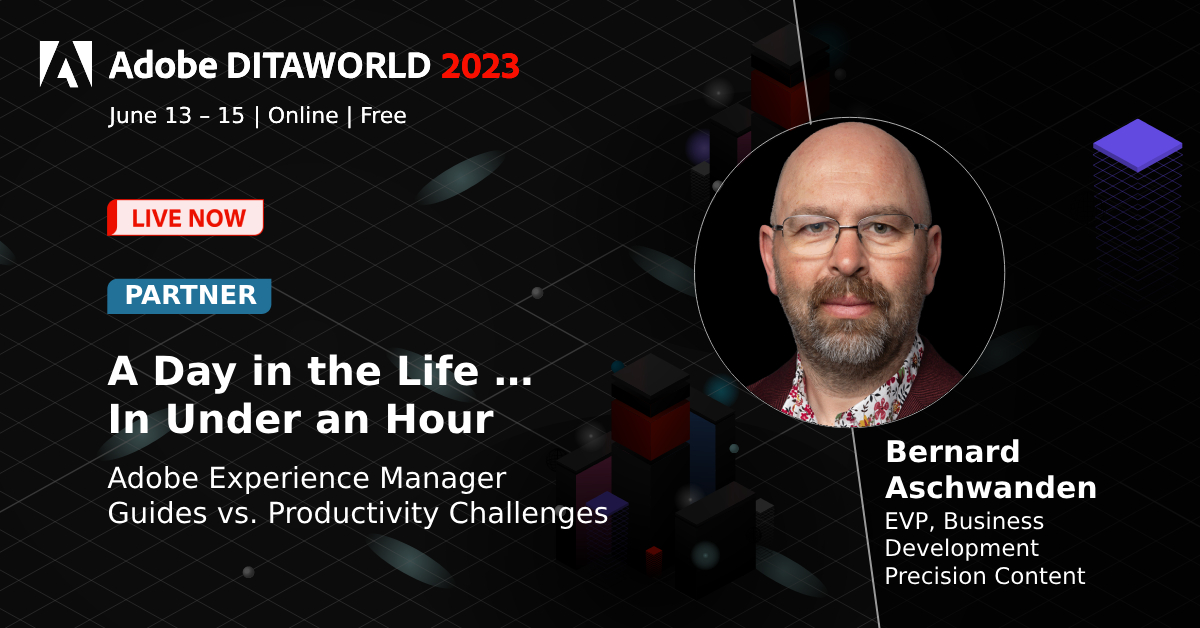 Adobe DITAWORLD 2023
June 13 – 15 | Online | Free

LIVE NOW

PARTNER

A Day in the Life …
In Under an Hour

Adobe Experience Manager Guides vs. Productivity Challenges

Bernard Aschwanden
EVP, Business Development
Precision Content